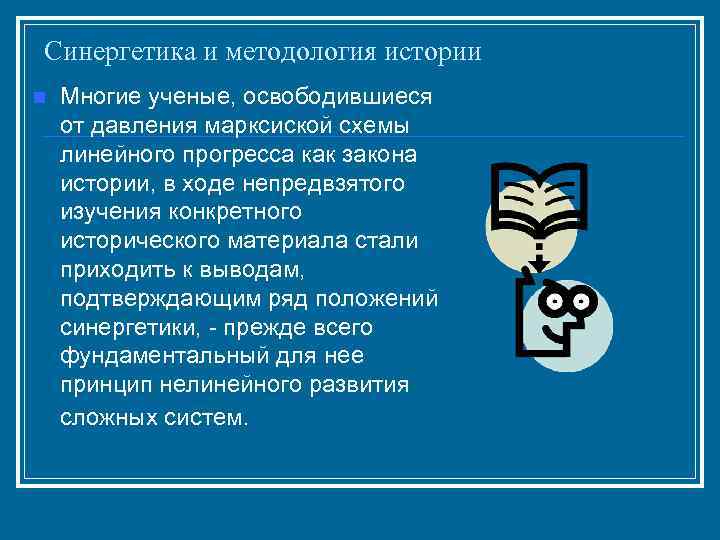 Синергетика и методология истории

Многие ученые, освободившиеся от давления марксиской схемы линейного прогресса как закона истории, в ходе непредвзятого изучения конкретного исторического материала стали приходить к выводам, подтверждающим ряд положений синергетики, - прежде всего фундаментальный для нее принцип нелинейного развития сложных систем.